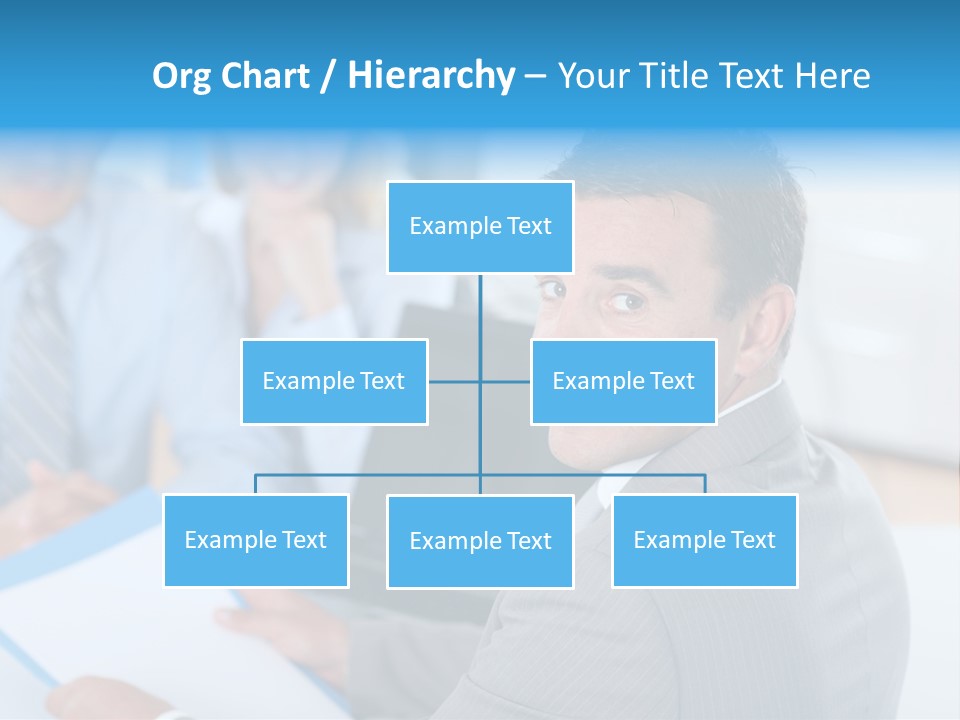 Org Chart / Hierarchy – Your Title Text Here

Example Text

Example Text

Example Text

Example Text

Example Text

Example Text